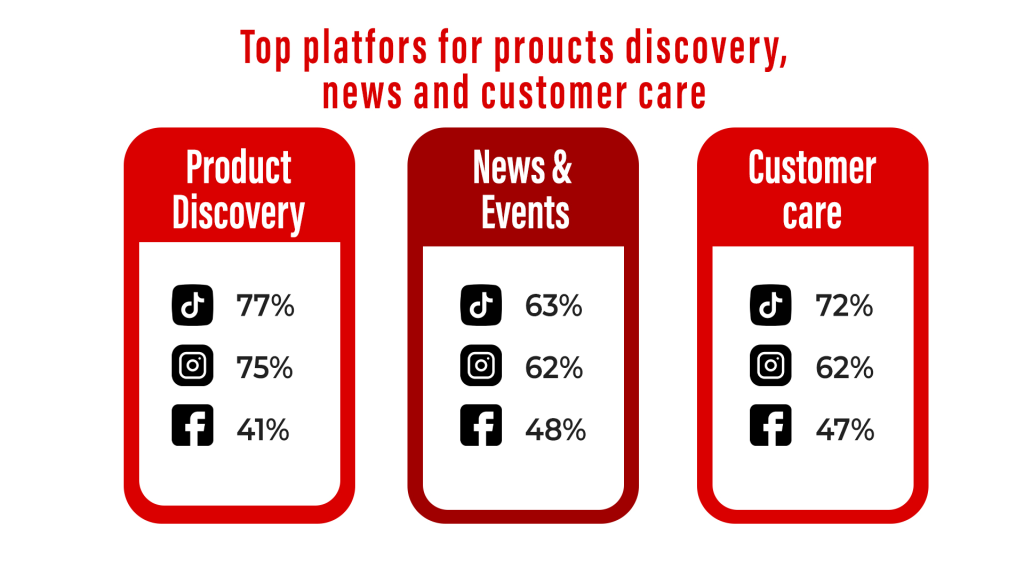 Top platfors for proucts discovery, news and customer care

Product Discovery

77%

75%

41%

News & Events

63%

62%

48%

Customer care

72%

62%

47%